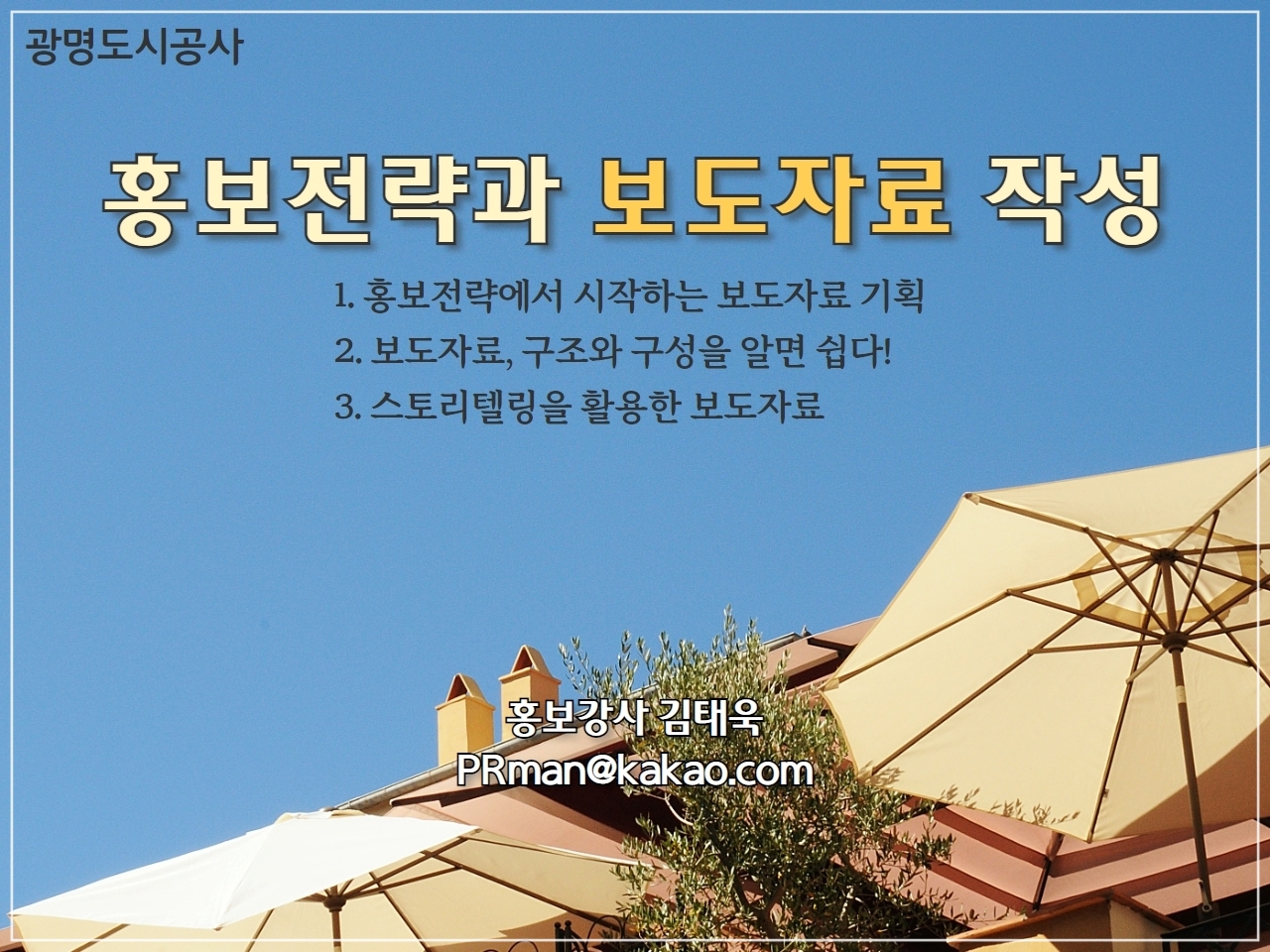 광명도시공사

홍보전략과 보도자료 작성

1. 홍보전략에서 시작하는 보도자료 기획
2. 보도자료, 구조와 구성을 알면 쉽다!
3. 스토리텔링을 활용한 보도자료

홍보강사 김태욱
PRman@kakao.com